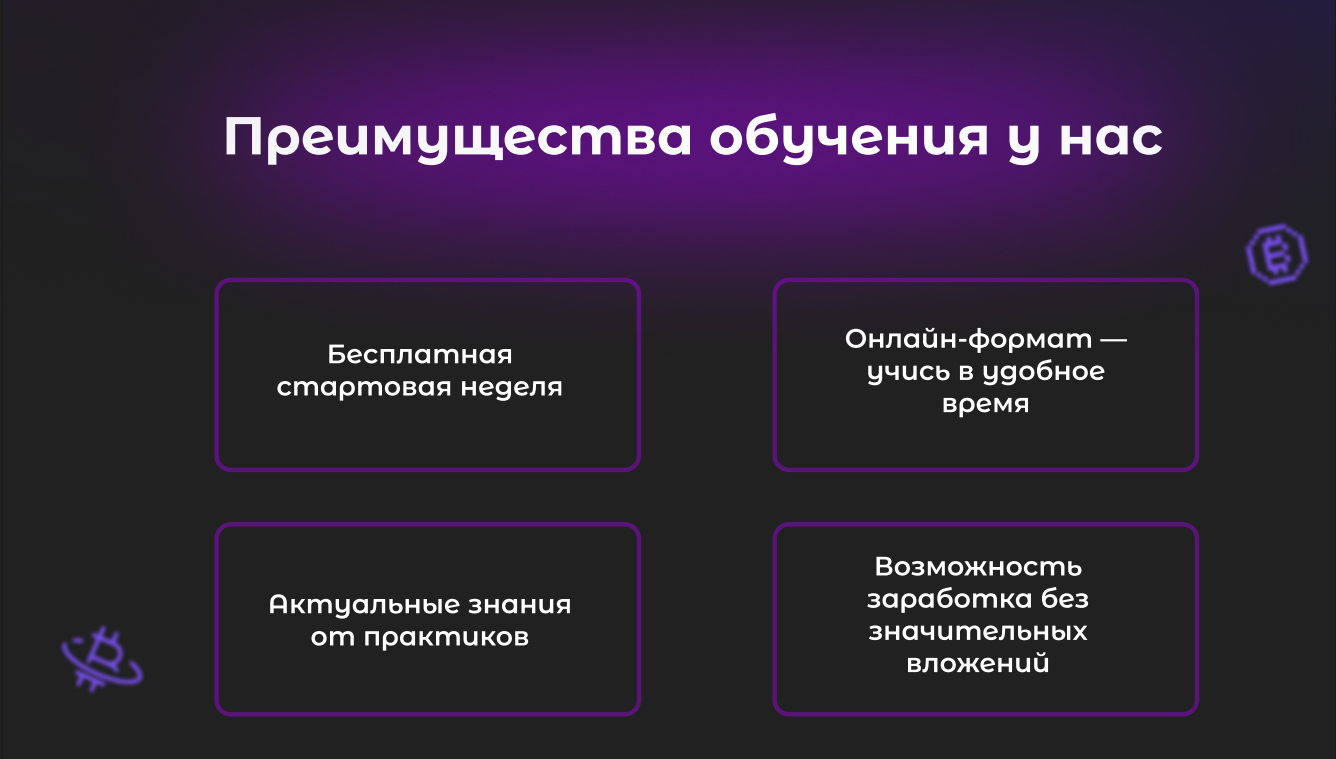 Преимущества обучения у нас

Бесплатная стартовая неделя

Онлайн-формат — учись в удобное время

Актуальные знания от практиков

Возможность заработка без значительных вложений